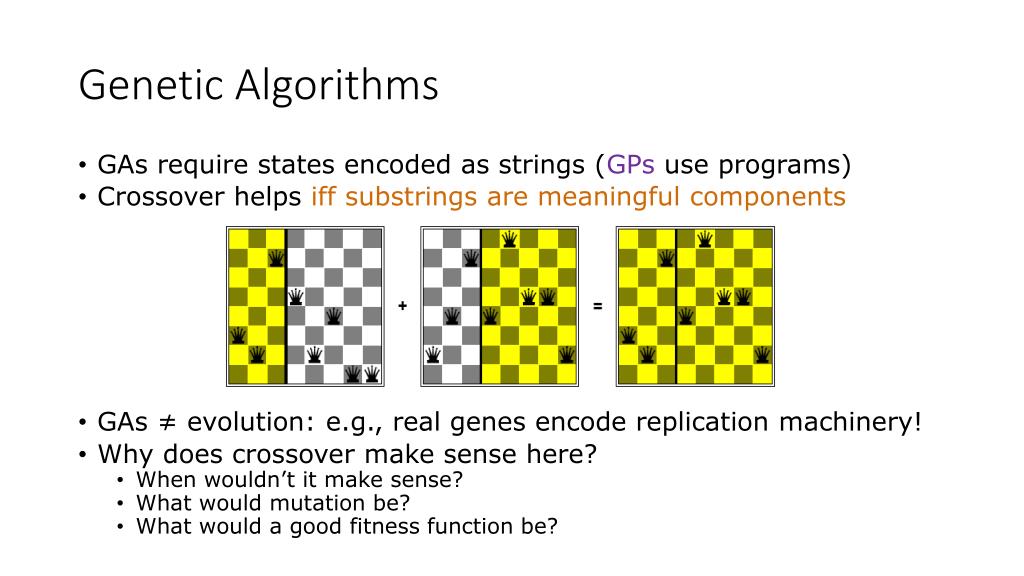 Genetic Algorithms

• GAs require states encoded as strings (GPs use programs)
• Crossover helps iff substrings are meaningful components

+

=

• GAs ≠ evolution: e.g., real genes encode replication machinery!
• Why does crossover make sense here?
  • When wouldn't it make sense?
  • What would mutation be?
  • What would a good fitness function be?